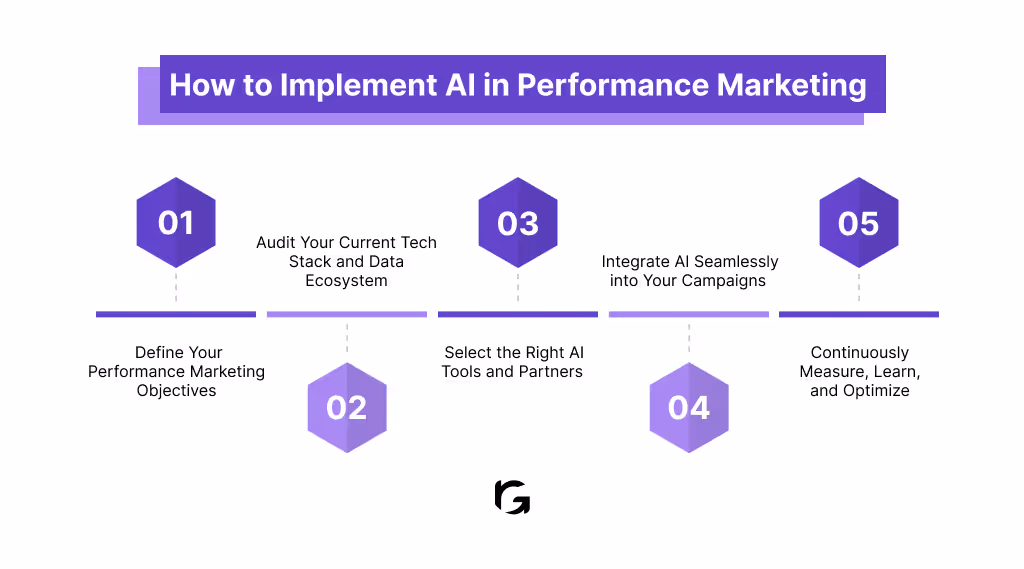 How to Implement AI in Performance Marketing

01

Define Your Performance Marketing Objectives

Audit Your Current Tech Stack and Data Ecosystem

02

03

Select the Right AI Tools and Partners

Integrate AI Seamlessly into Your Campaigns

04

05

Continuously Measure, Learn, and Optimize